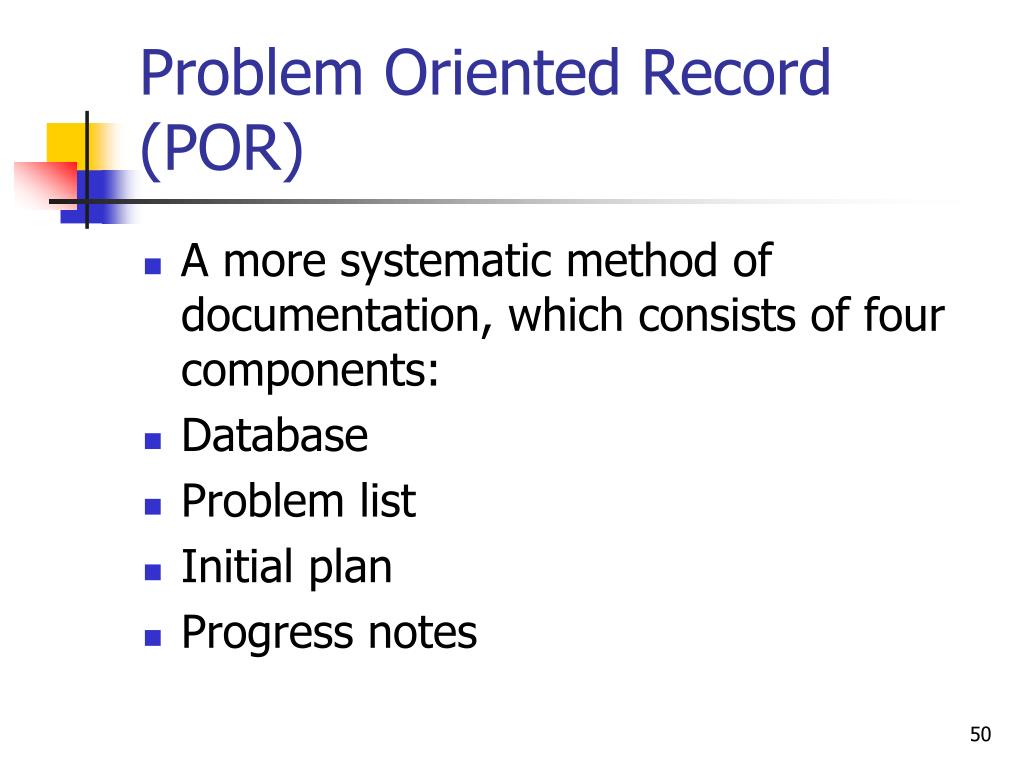 Problem Oriented Record (POR)

- A more systematic method of documentation, which consists of four components:
- Database
- Problem list
- Initial plan
- Progress notes

50